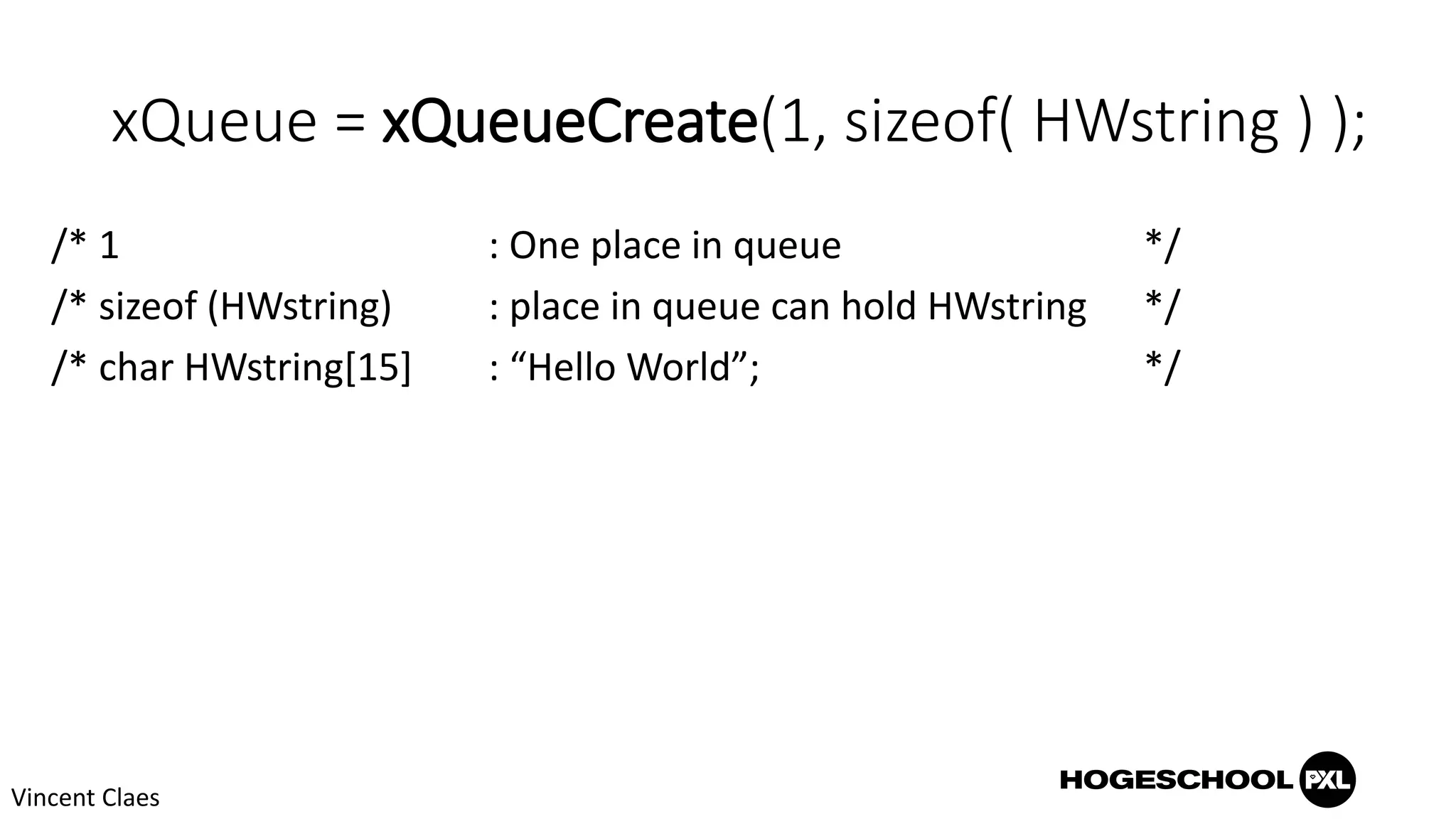 xQueue = xQueueCreate(1, sizeof( HWstring ) );

/* 1 : One place in queue */
/* sizeof (HWstring) : place in queue can hold HWstring */
/* char HWstring[15] : “Hello World”; */

Vincent Claes

HOGESCHOOL PXL